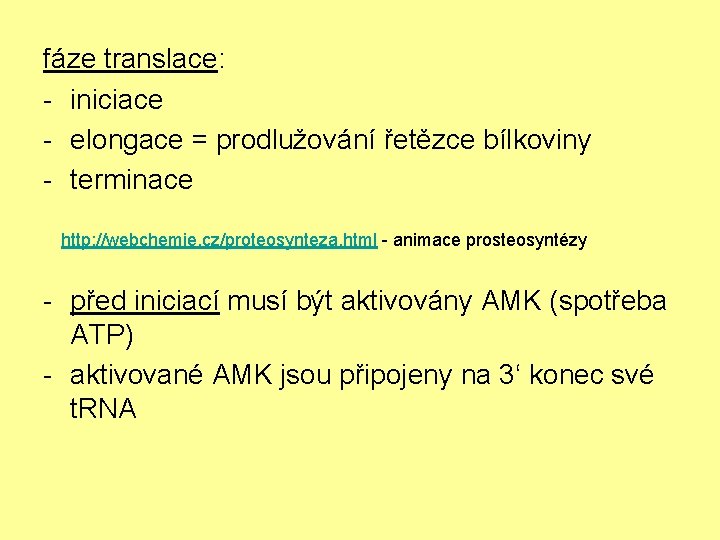 fáze translace:
- iniciace
- elongace = prodlužování řetězce bílkoviny
- terminace

http://webchemie.cz/proteosynteza.html - animace prosteosyntézy

- před iniciací musí být aktivovány AMK (spotřeba ATP)
- aktivované AMK jsou připojeny na 3‘ konec své tRNA